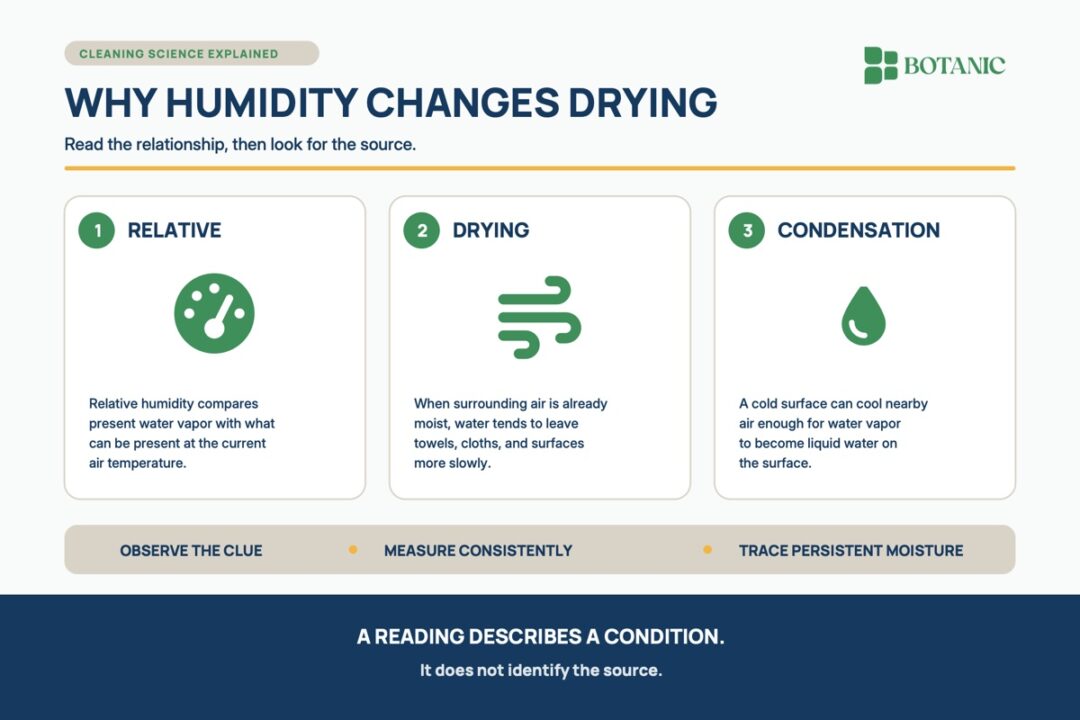 CLEANING SCIENCE EXPLAINED

BOTANIC

WHY HUMIDITY CHANGES DRYING

Read the relationship, then look for the source.

1 RELATIVE

Relative humidity compares present water vapor with what can be present at the current air temperature.

2 DRYING

When surrounding air is already moist, water tends to leave towels, cloths, and surfaces more slowly.

3 CONDENSATION

A cold surface can cool nearby air enough for water vapor to become liquid water on the surface.

OBSERVE THE CLUE • MEASURE CONSISTENTLY • TRACE PERSISTENT MOISTURE

A READING DESCRIBES A CONDITION.

It does not identify the source.